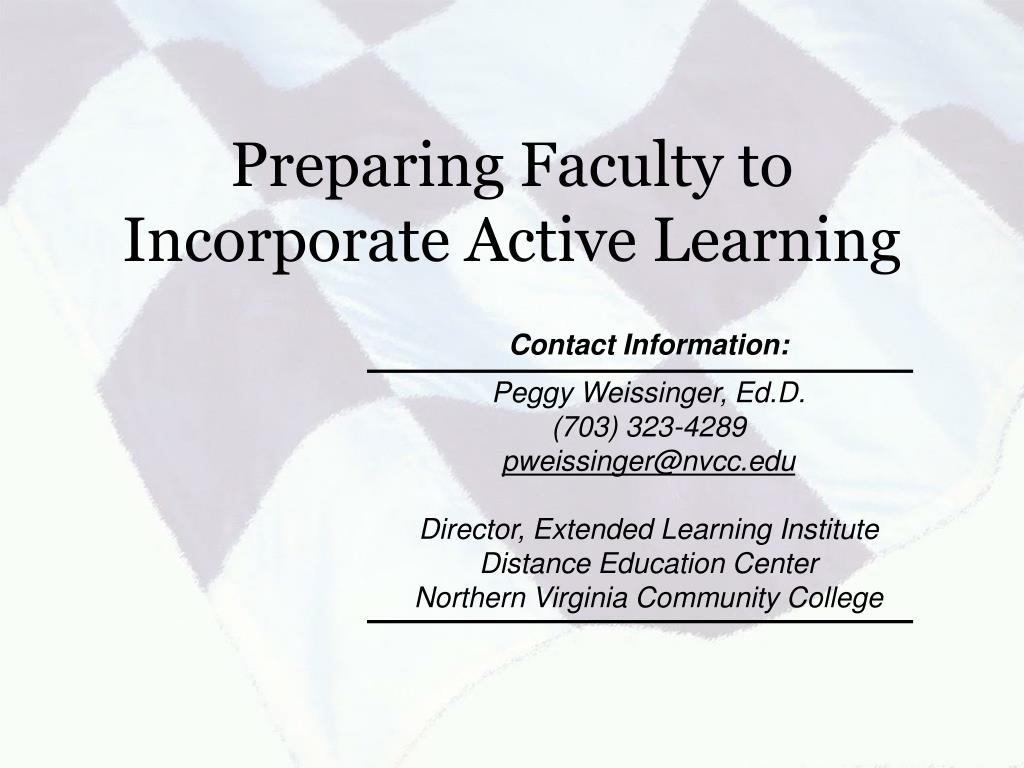 Preparing Faculty to Incorporate Active Learning

Contact Information:

Peggy Weissinger, Ed.D.
(703) 323-4289
pweissinger@nvcc.edu

Director, Extended Learning Institute
Distance Education Center
Northern Virginia Community College